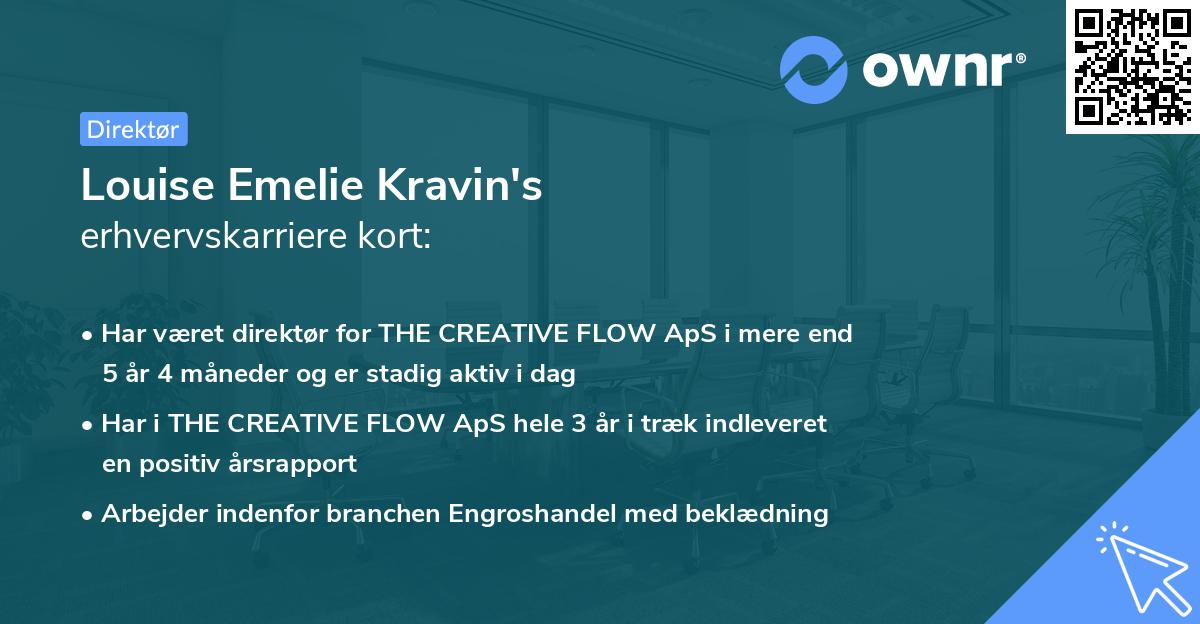 ownr®

Direktør

Louise Emelie Kravin's
erhvervskarriere kort:

• Har været direktør for THE CREATIVE FLOW ApS i mere end 5 år 4 måneder og er stadig aktiv i dag
• Har i THE CREATIVE FLOW ApS hele 3 år i træk indleveret en positiv årsrapport
• Arbejder indenfor branchen Engroshandel med beklædning